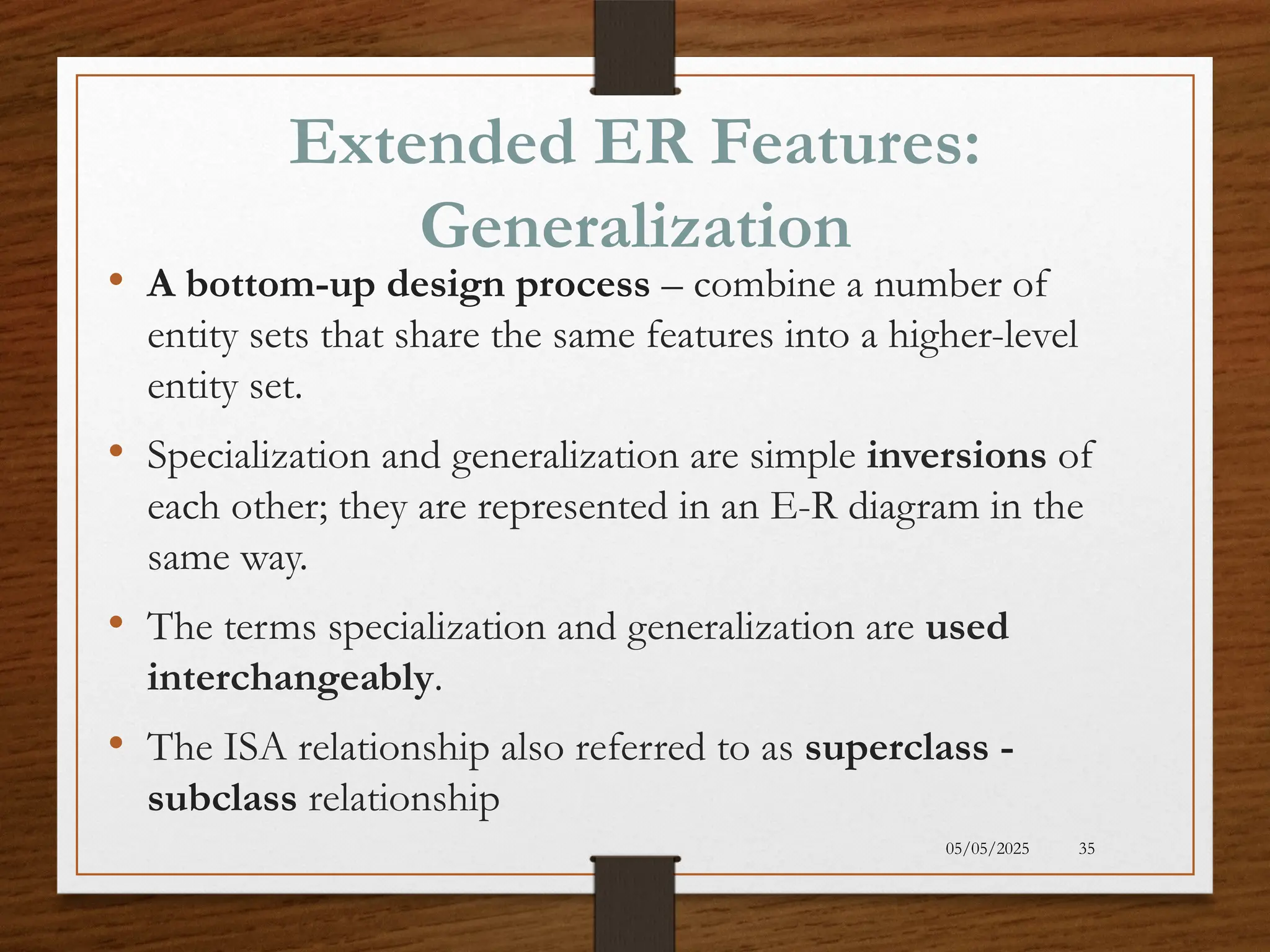 Extended ER Features: Generalization

• A bottom-up design process – combine a number of entity sets that share the same features into a higher-level entity set.

• Specialization and generalization are simple inversions of each other; they are represented in an E-R diagram in the same way.

• The terms specialization and generalization are used interchangeably.

• The ISA relationship also referred to as superclass - subclass relationship

05/05/2025 35